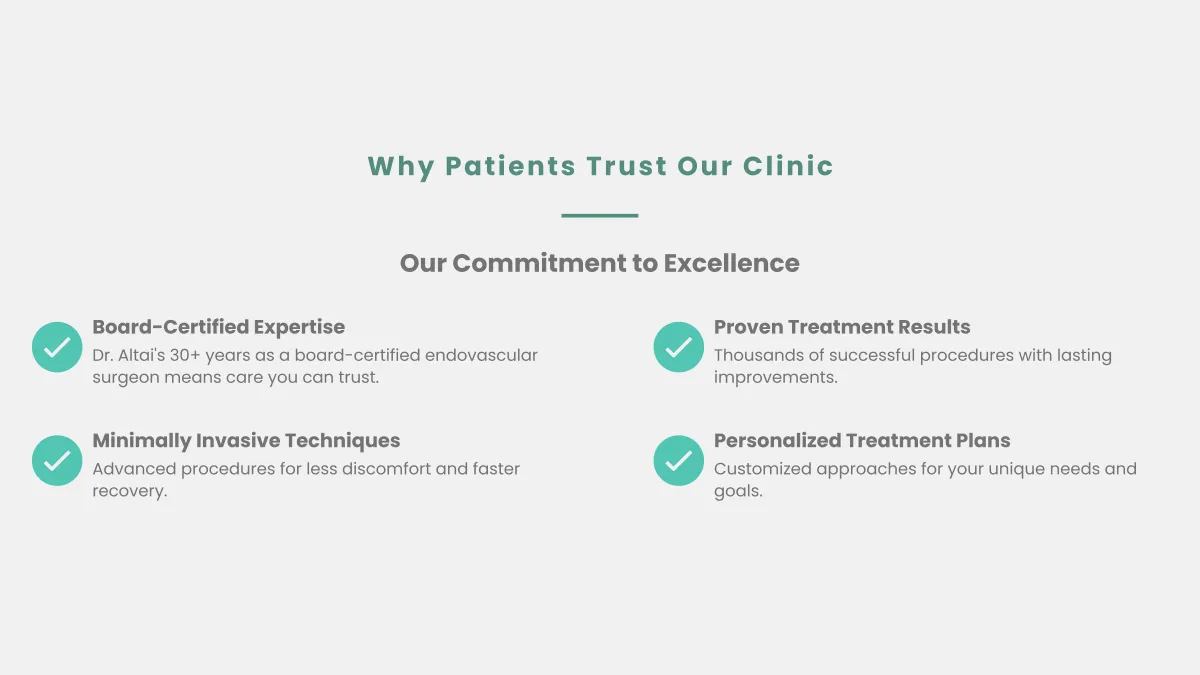 Why Patients Trust Our Clinic

Our Commitment to Excellence

Board-Certified Expertise
Dr. Altai's 30+ years as a board-certified endovascular surgeon means care you can trust.

Minimally Invasive Techniques
Advanced procedures for less discomfort and faster recovery.

Proven Treatment Results
Thousands of successful procedures with lasting improvements.

Personalized Treatment Plans
Customized approaches for your unique needs and goals.